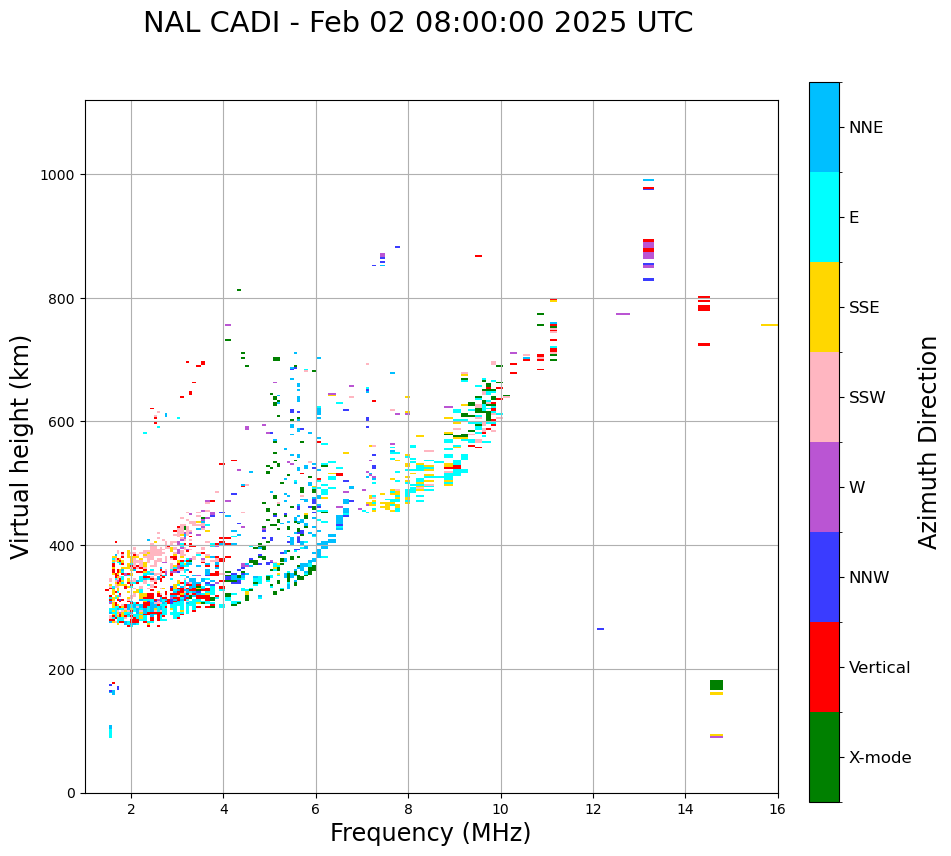 NAL CADI - Feb 02 08:00:00 2025 UTC

Virtual height (km)

1000
800
600
400
200
0

2
4
6
8
10
12
14
16

Frequency (MHz)

NNE
E
SSE
SSW
W
NNW
Vertical
X-mode

Azimuth Direction